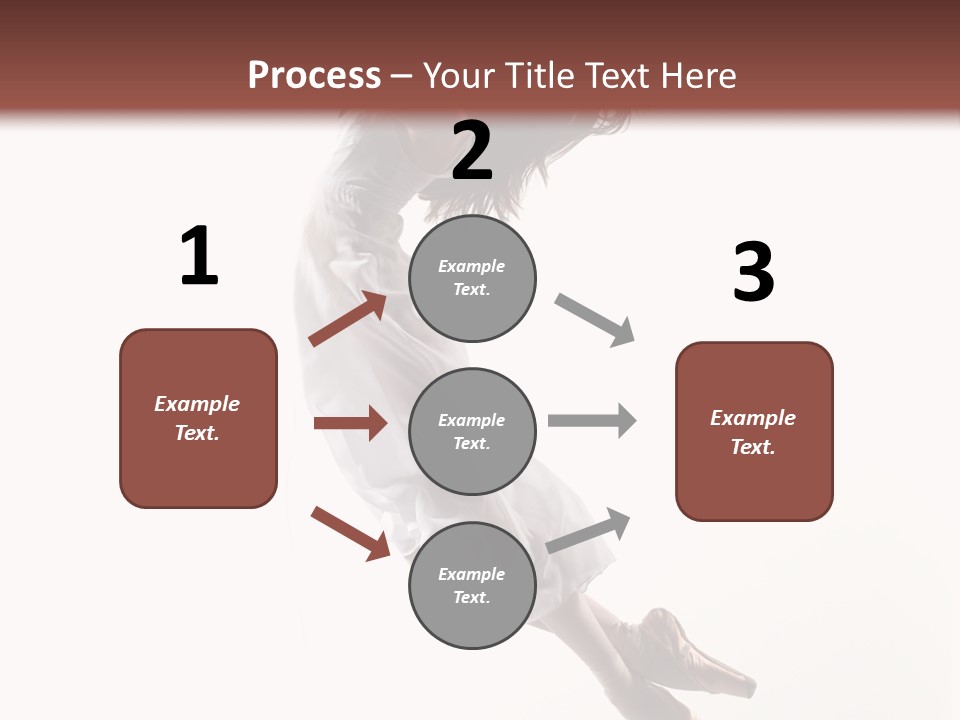 Process – Your Title Text Here

1

Example Text.

2

Example Text.

Example Text.

Example Text.

3

Example Text.